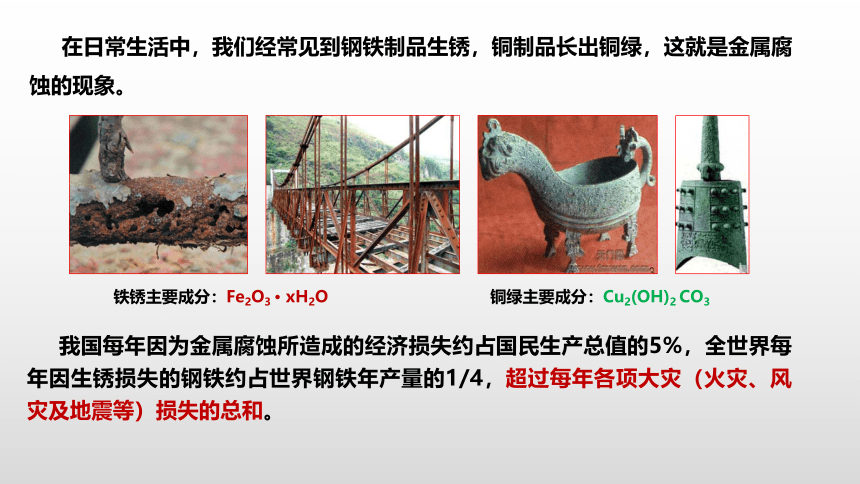 在日常生活中，我们经常见到钢铁制品生锈，铜制品长出铜绿，这就是金属腐蚀的现象。

铁锈主要成分：$Fe_2O_3 \cdot xH_2O$

铜绿主要成分：$Cu_2(OH)_2CO_3$

我国每年因为金属腐蚀所造成的经济损失约占国民生产总值的5%，全世界每年因生锈损失的钢铁约占世界钢铁年产量的1/4，超过每年各项大灾（火灾、风灾及地震等）损失的总和。